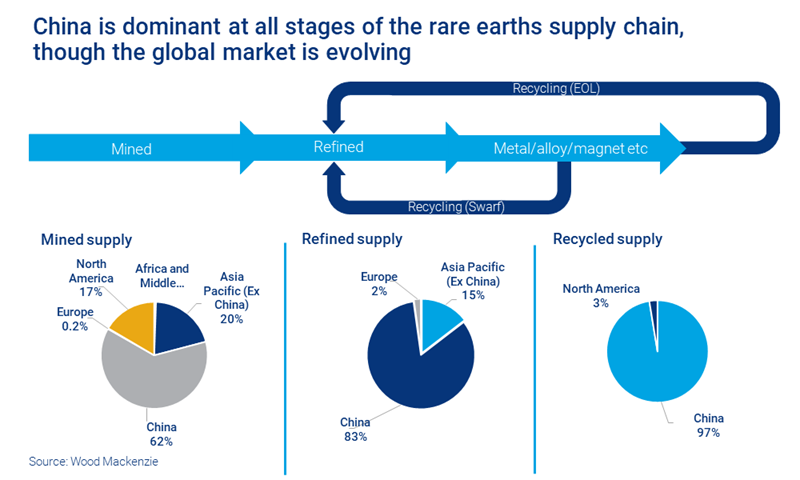 China is dominant at all stages of the rare earths supply chain, though the global market is evolving

Recycling (EOL)

Mined

Refined

Metal/alloy/magnet etc

Recycling (Swarf)

Mined supply

North America 17%

Africa and Middle...

Asia Pacific (Ex China) 20%

Europe 0.2%

China 62%

Refined supply

Europe 2%

Asia Pacific (Ex China) 15%

China 83%

Recycled supply

North America 3%

China 97%

Source: Wood Mackenzie